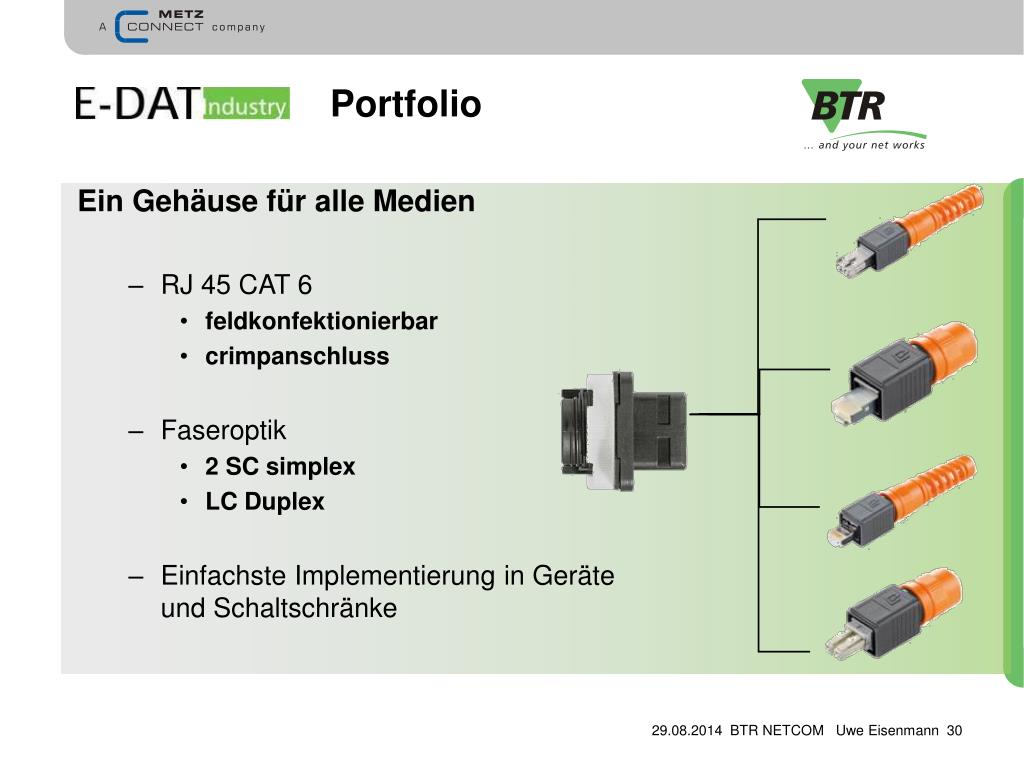 A METZ CONNECT company

E-DAT Industry Portfolio

BTR
... and your net works

Ein Gehäuse für alle Medien

– RJ 45 CAT 6
• feldkonfektionierbar
• crimpanschluss

– Faseroptik
• 2 SC simplex
• LC Duplex

– Einfachste Implementierung in Geräte und Schaltschränke

29.08.2014 BTR NETCOM Uwe Eisenmann 30